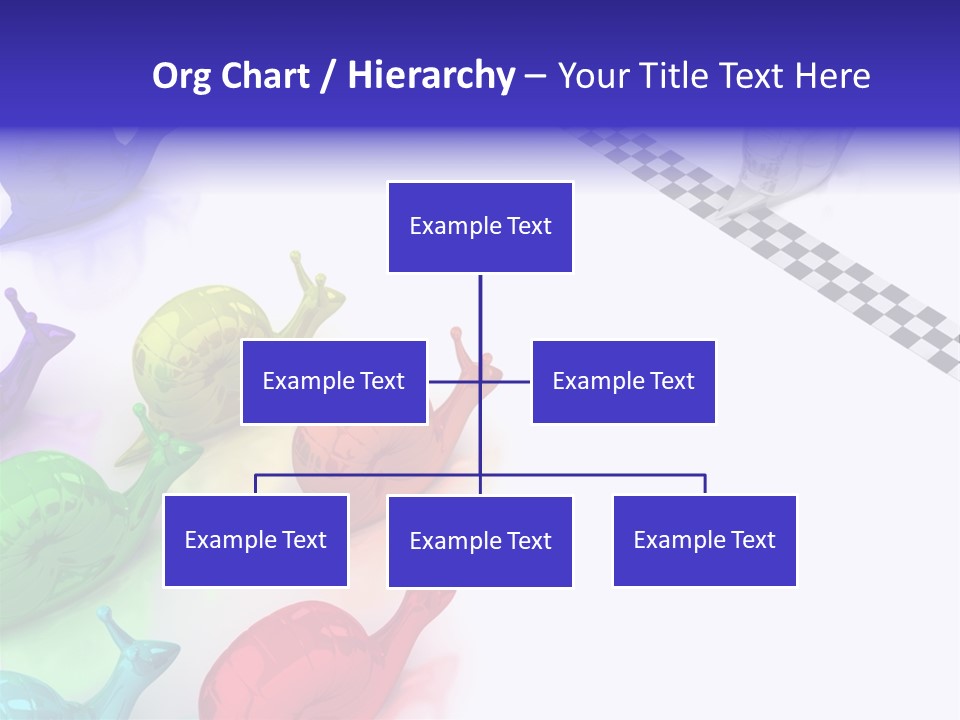 Org Chart / Hierarchy – Your Title Text Here

Example Text

Example Text

Example Text

Example Text

Example Text

Example Text